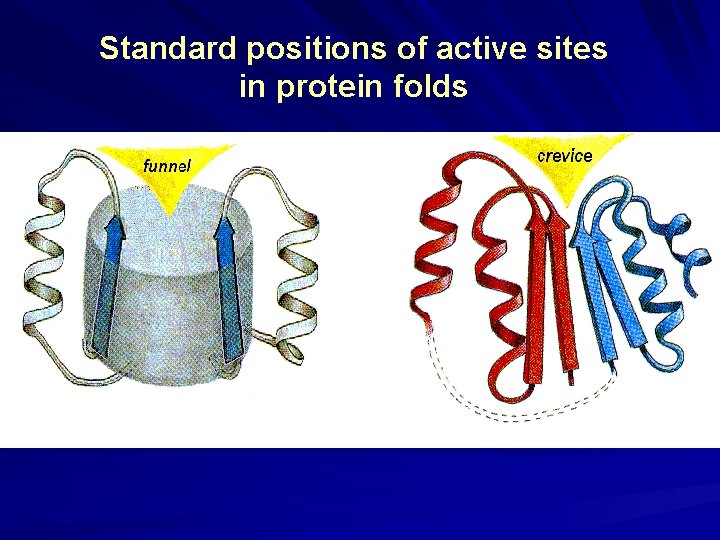 Standard positions of active sites in protein folds

funnel

crevice